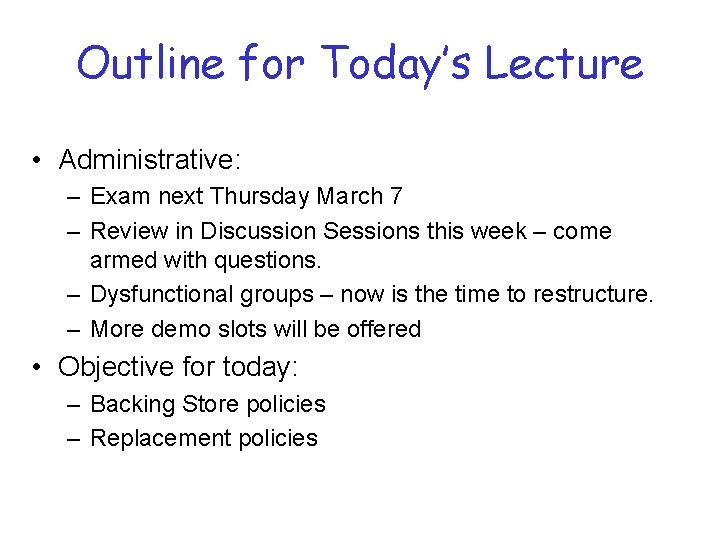 Outline for Today's Lecture

• Administrative:
– Exam next Thursday March 7
– Review in Discussion Sessions this week – come armed with questions.
– Dysfunctional groups – now is the time to restructure.
– More demo slots will be offered
• Objective for today:
– Backing Store policies
– Replacement policies